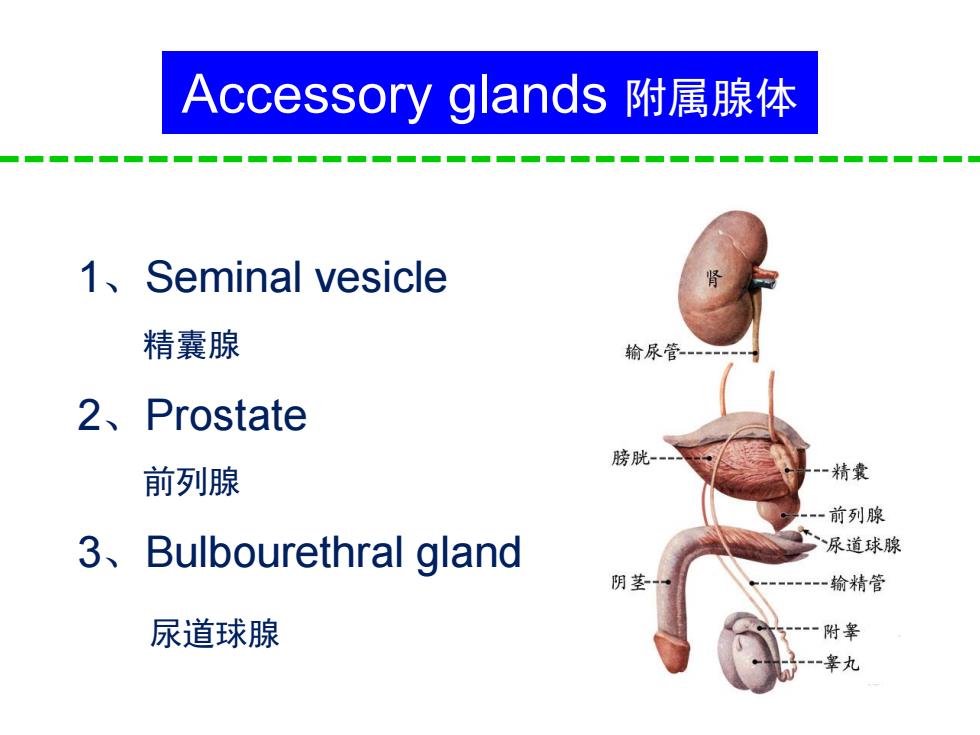 Accessory glands 附属腺体

1、Seminal vesicle

精囊腺

2、Prostate

前列腺

3、Bulbourethral gland

尿道球腺

肾
输尿管
膀胱
精囊
前列腺
尿道球腺
阴茎
输精管
附睾
睾丸